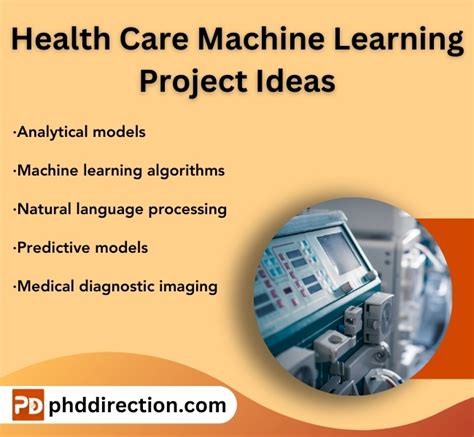 Health Care Machine Learning Project Ideas

·Analytical models

·Machine learning algorithms

·Natural language processing

·Predictive models

·Medical diagnostic imaging

PD phddirection.com